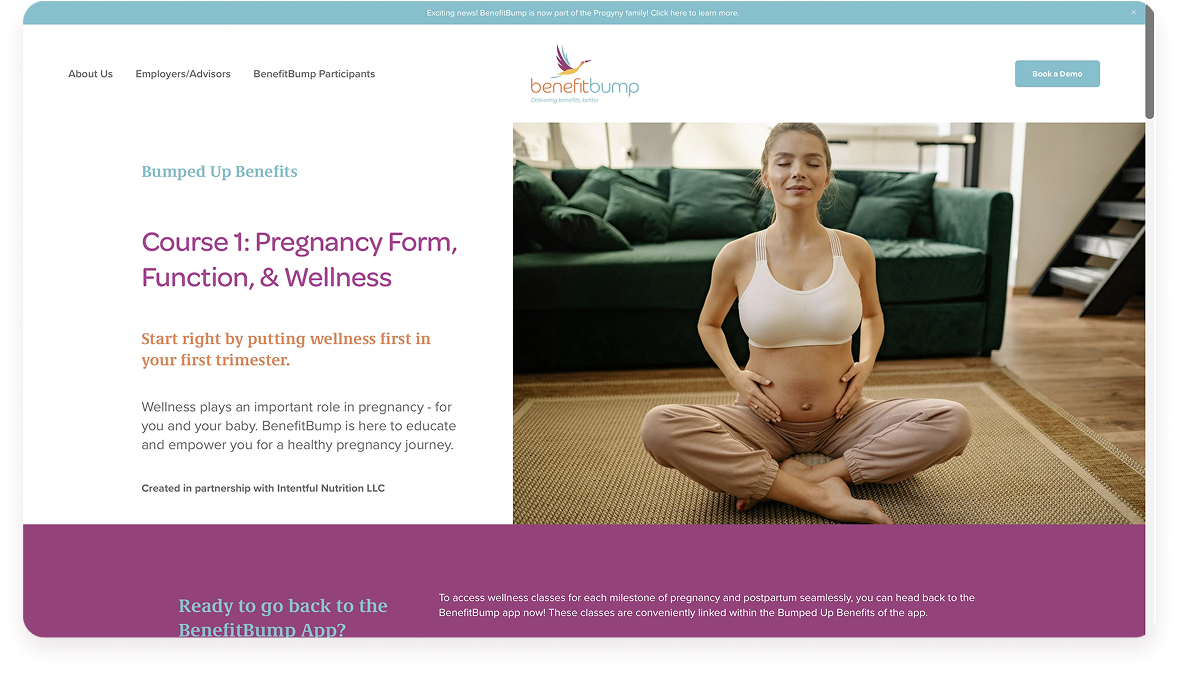 Exciting news! BenefitBump is now part of the Progyny family! Click here to learn more.

×

About Us Employers/Advisors BenefitBump Participants

benefitbump
Delivering benefits, better

Book a Demo

Bumped Up Benefits

Course 1: Pregnancy Form, Function, & Wellness

Start right by putting wellness first in your first trimester.

Wellness plays an important role in pregnancy - for you and your baby. BenefitBump is here to educate and empower you for a healthy pregnancy journey.

Created in partnership with Intentful Nutrition LLC

Ready to go back to the BenefitBump App?

To access wellness classes for each milestone of pregnancy and postpartum seamlessly, you can head back to the BenefitBump app now! These classes are conveniently linked within the Bumped Up Benefits of the app.